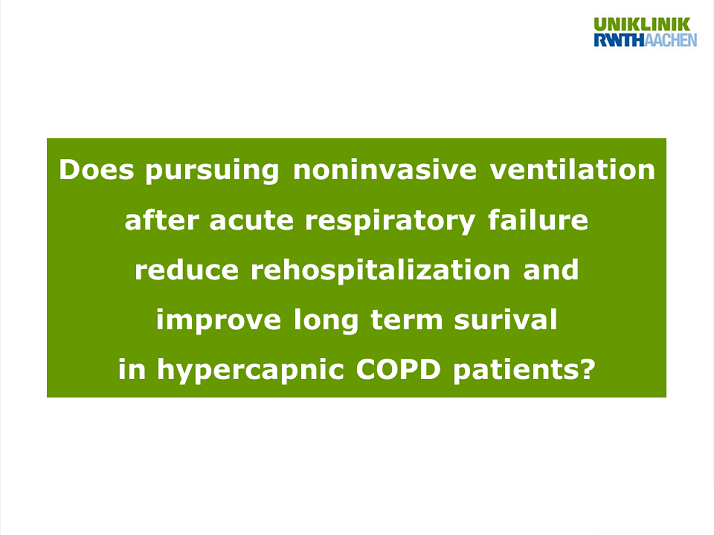 UNIKLINIK
RWTHAACHEN

Does pursuing noninvasive ventilation after acute respiratory failure reduce rehospitalization and improve long term surival in hypercapnic COPD patients?